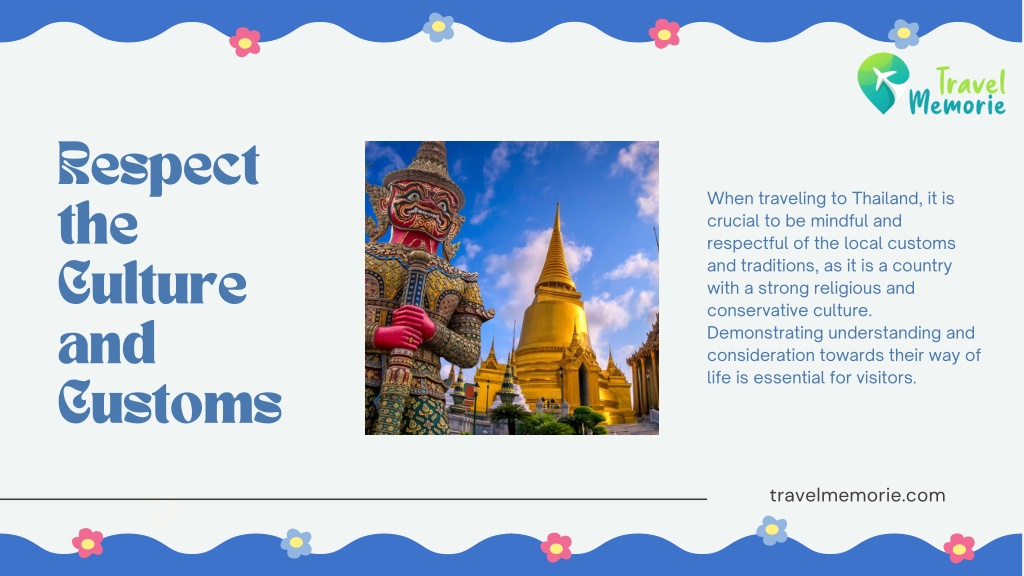 Travel Memorie

Respect the Culture and Customs

When traveling to Thailand, it is crucial to be mindful and respectful of the local customs and traditions, as it is a country with a strong religious and conservative culture. Demonstrating understanding and consideration towards their way of life is essential for visitors.

travelmemorie.com